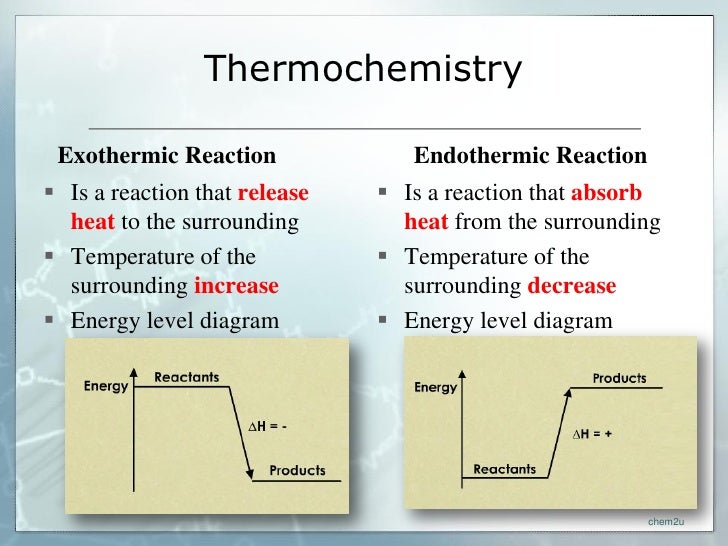 Thermochemistry

Exothermic Reaction

▪ Is a reaction that release heat to the surrounding

▪ Temperature of the surrounding increase

▪ Energy level diagram

Energy
Reactants
$\Delta H = -$
Products

Endothermic Reaction

▪ Is a reaction that absorb heat from the surrounding

▪ Temperature of the surrounding decrease

▪ Energy level diagram

Energy
Products
$\Delta H = +$
Reactants

chem2u